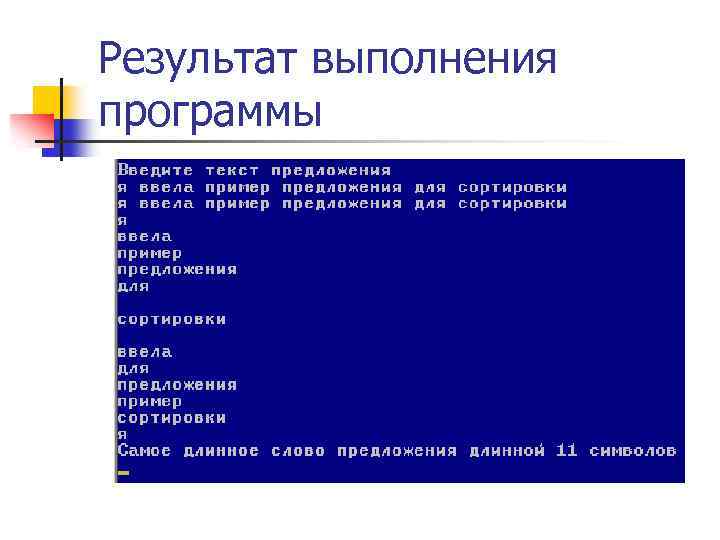 Результат выполнения программы

Введите текст предложения
я ввела пример предложения для сортировки
я ввела пример предложения для сортировки
я
ввела
пример
предложения
для

сортировки

ввела
для
предложения
пример
сортировки
я
Самое длинное слово предложения длинной 11 символов
_